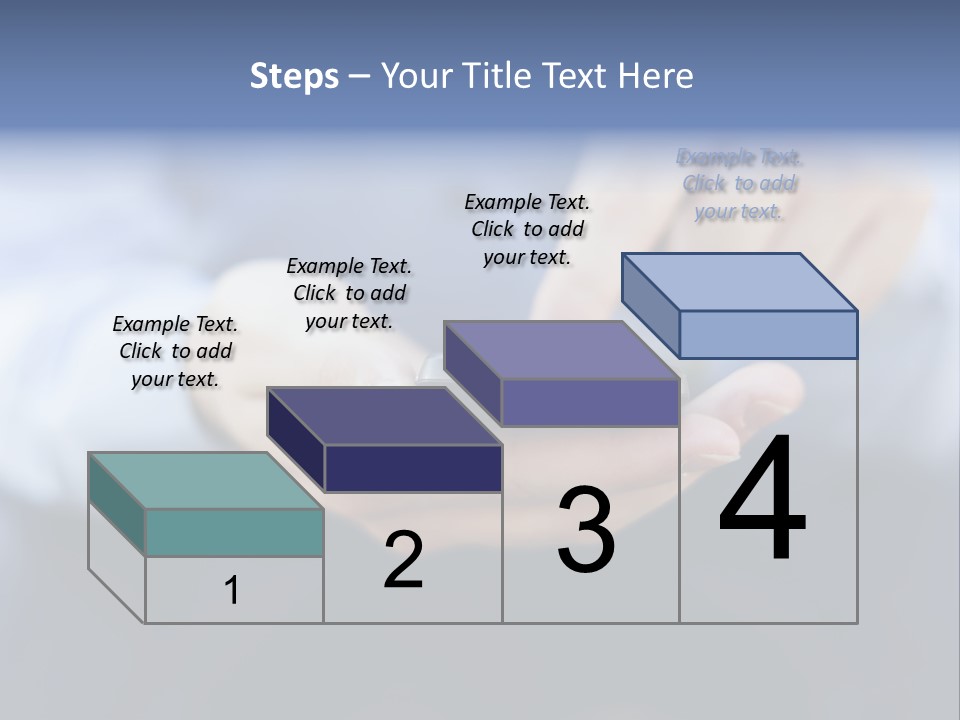 Steps – Your Title Text Here

Example Text. Click to add your text.

Example Text. Click to add your text.

Example Text. Click to add your text.

Example Text. Click to add your text.

1

2

3

4